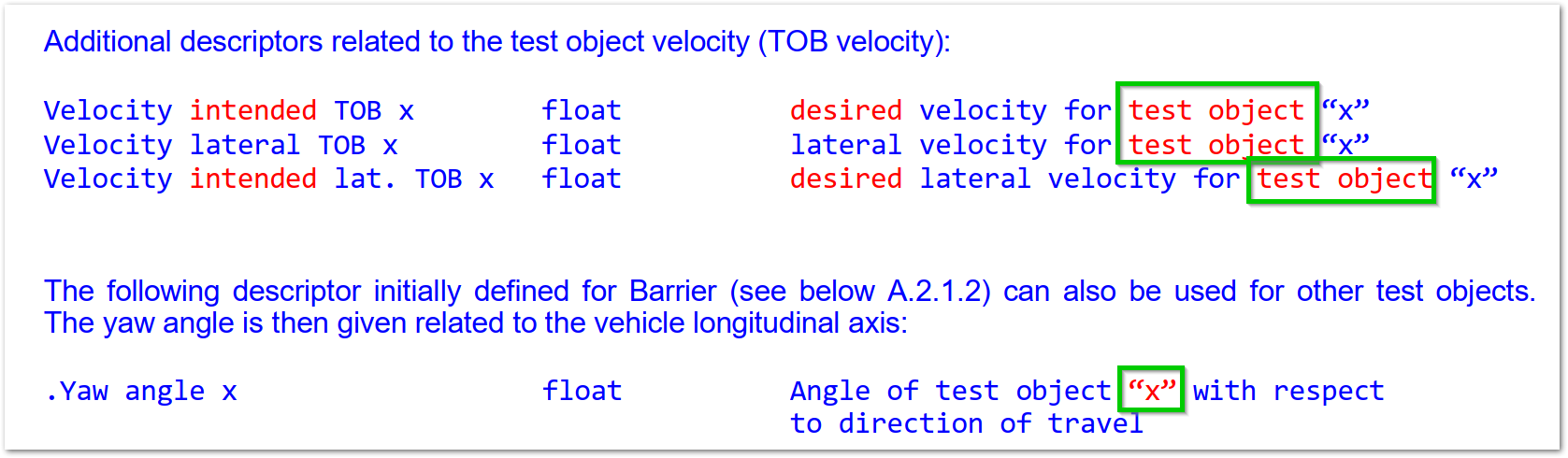 Additional descriptors related to the test object velocity (TOB velocity):

| | | |
|---|---|---|
| Velocity intended TOB x | float | desired velocity for test object “x” |
| Velocity lateral TOB x | float | lateral velocity for test object “x” |
| Velocity intended lat. TOB x | float | desired lateral velocity for test object “x” |

The following descriptor initially defined for Barrier (see below A.2.1.2) can also be used for other test objects. The yaw angle is then given related to the vehicle longitudinal axis:

| | | |
|---|---|---|
| .Yaw angle x | float | Angle of test object “x” with respect to direction of travel |